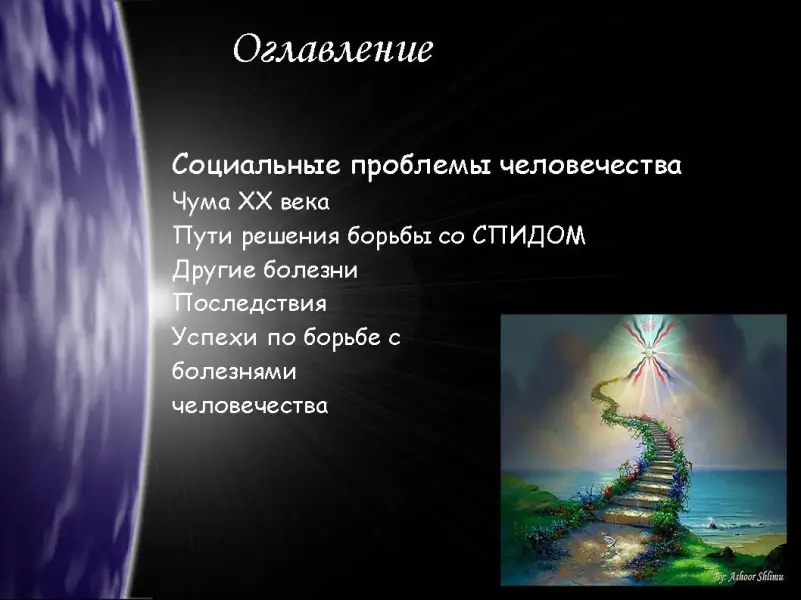 Оглавление

Социальные проблемы человечества
Чума XX века
Пути решения борьбы со СПИДОМ
Другие болезни
Последствия
Успехи по борьбе с болезнями человечества

By: Ashoor Shlimu